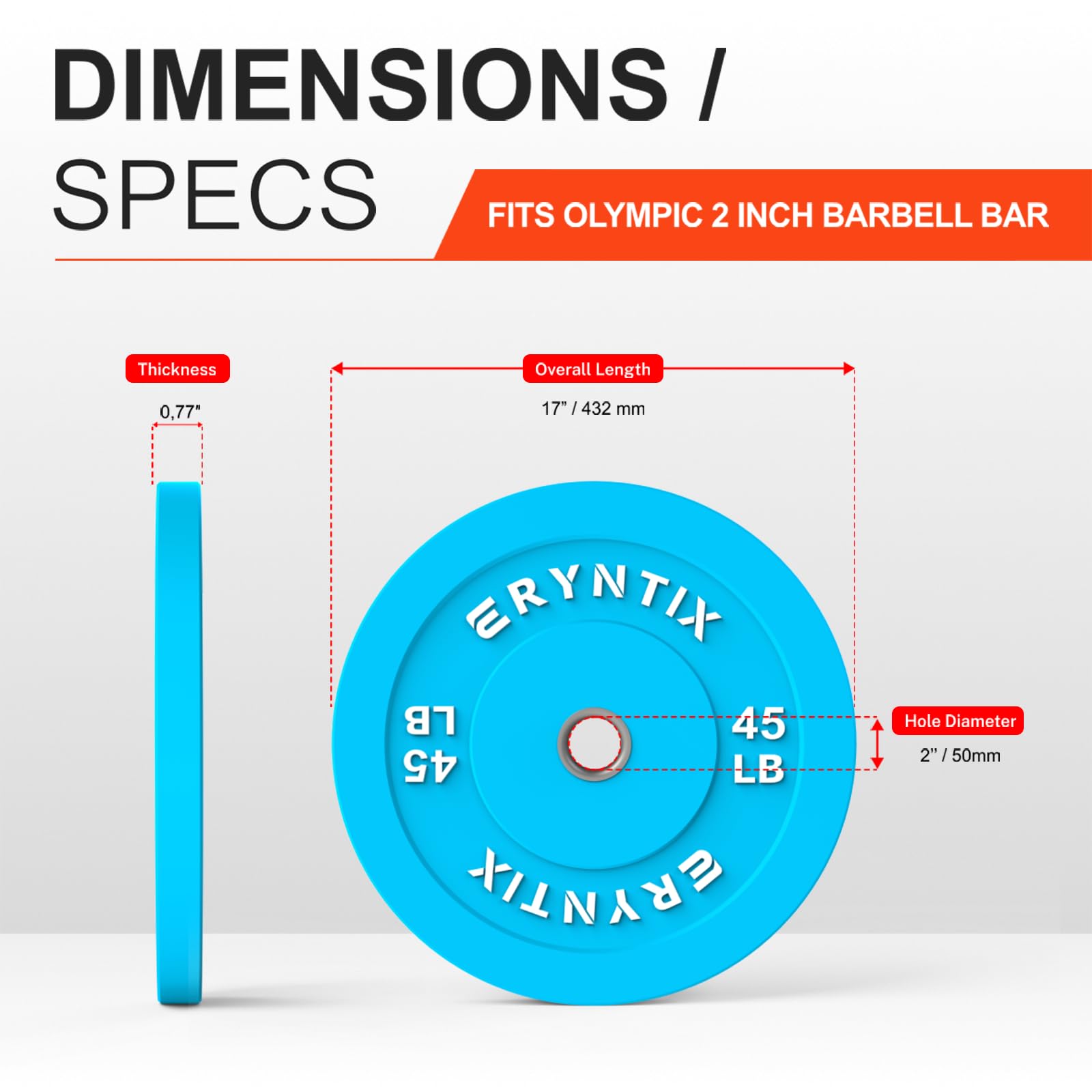 DIMENSIONS / SPECS

FITS OLYMPIC 2 INCH BARBELL BAR

Thickness
0,77"

Overall Length
17" / 432 mm

ERYNTIX

45 LB

45 LB

ERYNTIX

Hole Diameter
2" / 50mm